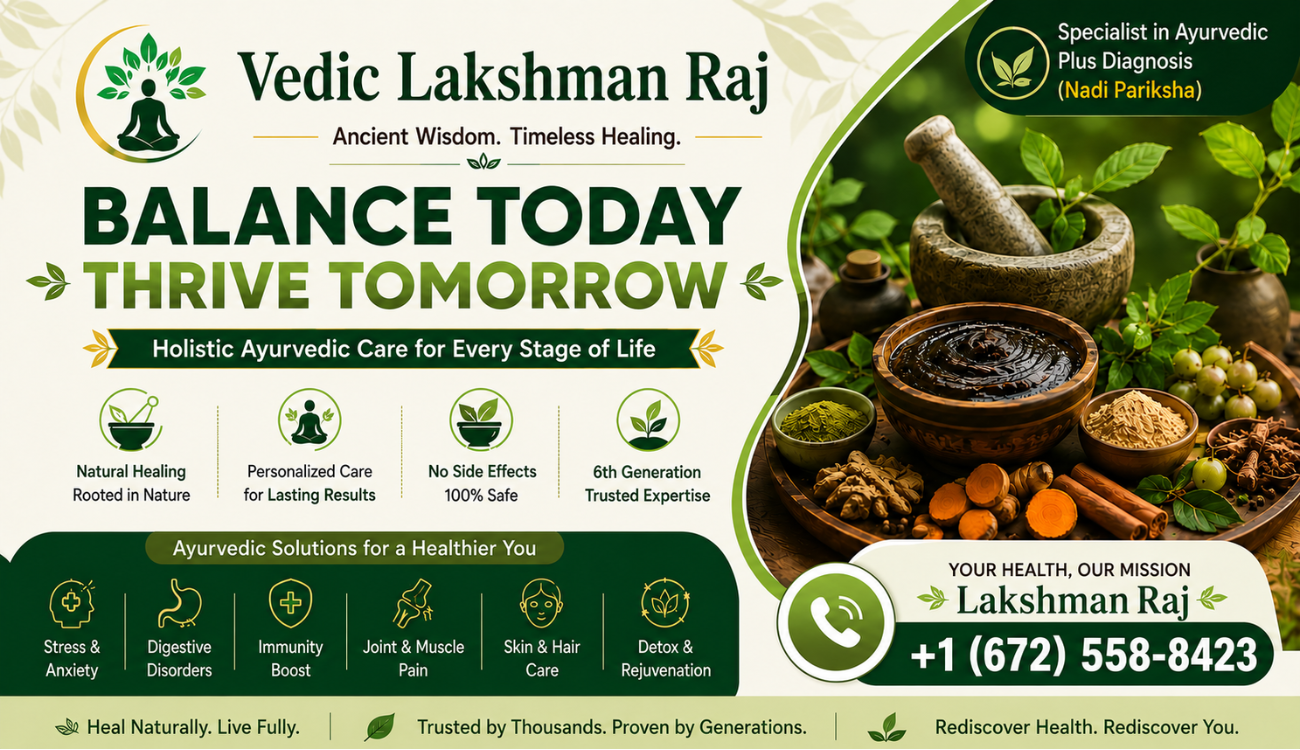 Vedic Lakshman Raj

Ancient Wisdom. Timeless Healing.

Specialist in Ayurvedic Plus Diagnosis (Nadi Pariksha)

BALANCE TODAY
THRIVE TOMORROW

Holistic Ayurvedic Care for Every Stage of Life

Natural Healing Rooted in Nature

Personalized Care for Lasting Results

No Side Effects 100% Safe

6th Generation Trusted Expertise

Ayurvedic Solutions for a Healthier You

Stress & Anxiety

Digestive Disorders

Immunity Boost

Joint & Muscle Pain

Skin & Hair Care

Detox & Rejuvenation

YOUR HEALTH, OUR MISSION
Lakshman Raj
+1 (672) 558-8423

Heal Naturally. Live Fully.

Trusted by Thousands. Proven by Generations.

Rediscover Health. Rediscover You.